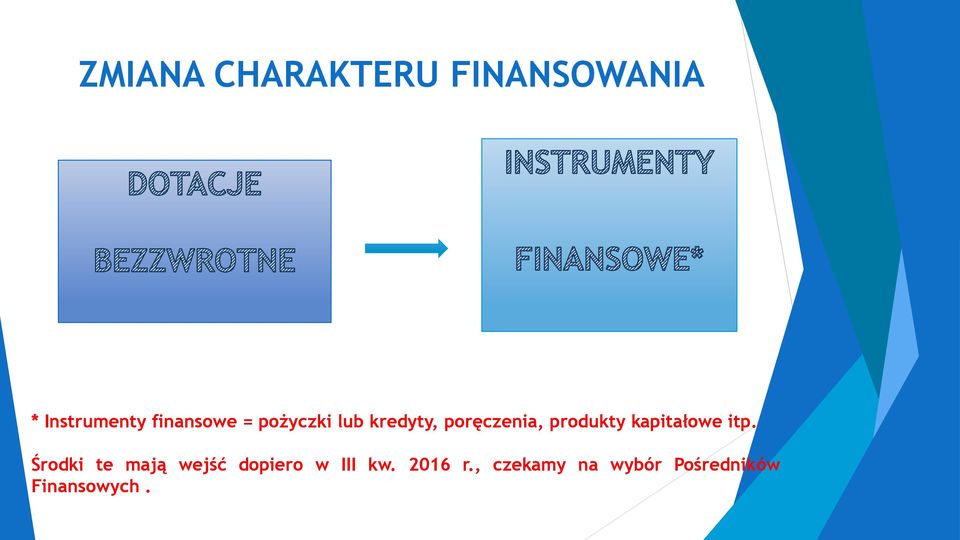 ZMIANA CHARAKTERU FINANSOWANIA

DOTACJE

BEZZWROTNE

INSTRUMENTY

FINANSOWE*

* Instrumenty finansowe = pożyczki lub kredyty, poręczenia, produkty kapitałowe itp.

Środki te mają wejść dopiero w III kw. 2016 r., czekamy na wybór Pośredników Finansowych .